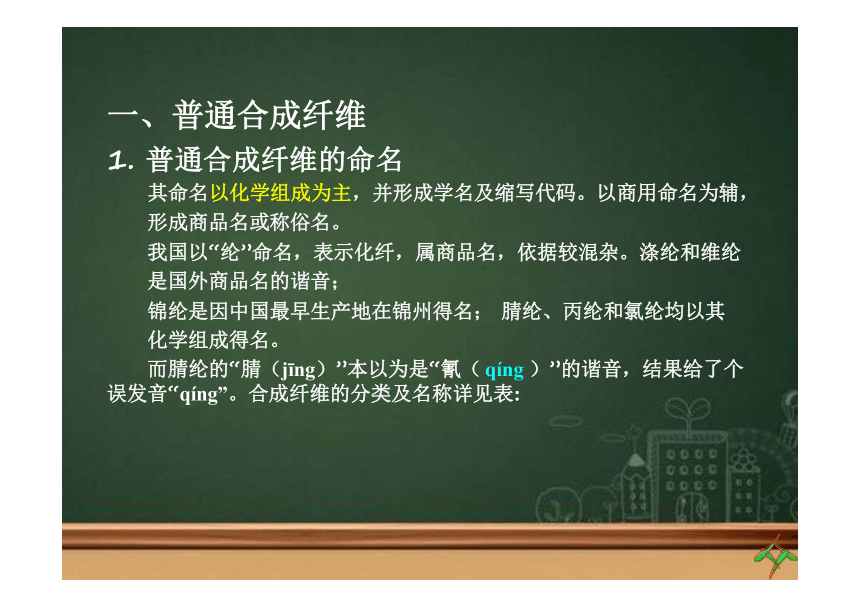 一、普通合成纤维

1. 普通合成纤维的命名

其命名以化学组成为主，并形成学名及缩写代码。以商用命名为辅，形成商品名或称俗名。

我国以“纶”命名，表示化纤，属商品名，依据较混杂。涤纶和维纶是国外商品名的谐音；

锦纶是因中国最早生产地在锦州得名； 腈纶、丙纶和氯纶均以其化学组成得名。

而腈纶的“腈（jīng）”本以为是“氰（ qíng ）”的谐音，结果给了个误发音“qíng”。合成纤维的分类及名称详见表: